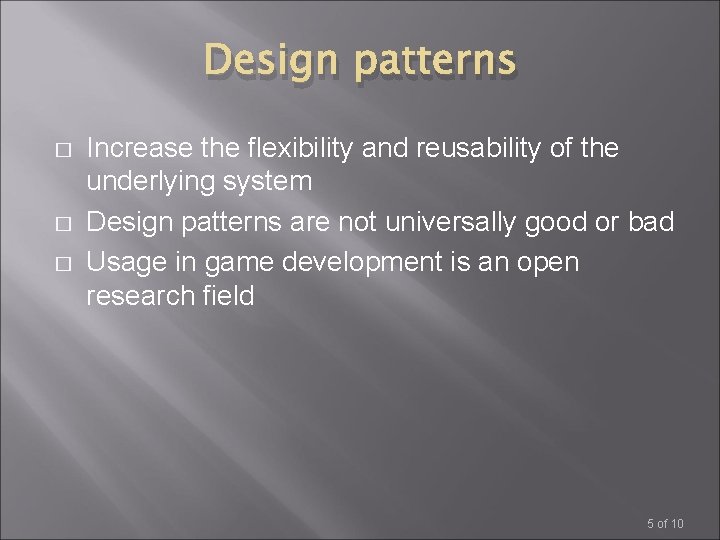 Design patterns

□ Increase the flexibility and reusability of the underlying system
□ Design patterns are not universally good or bad
□ Usage in game development is an open research field

5 of 10